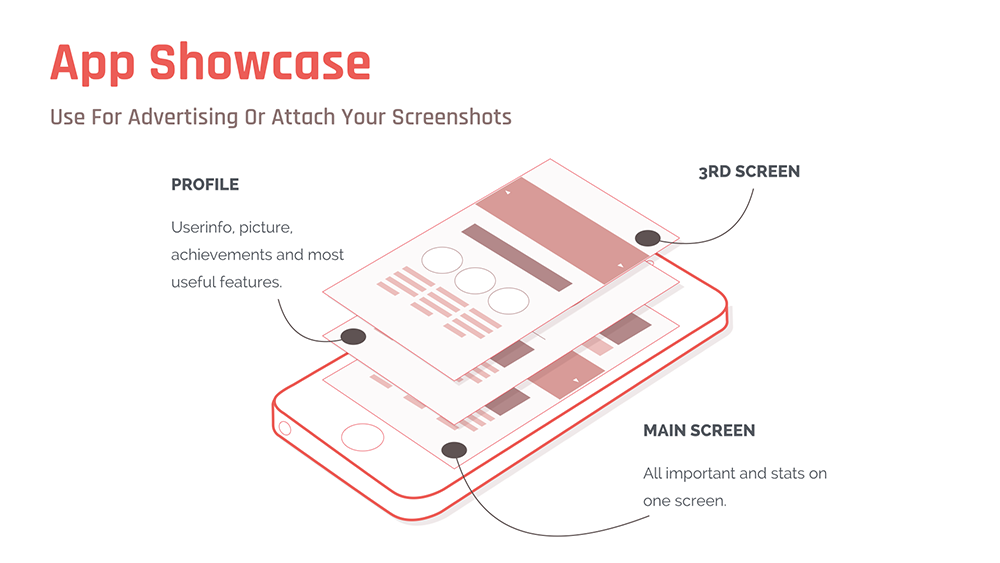 App Showcase

Use For Advertising Or Attach Your Screenshots

PROFILE

Userinfo, picture, achievements and most useful features.

3RD SCREEN

MAIN SCREEN

All important and stats on one screen.